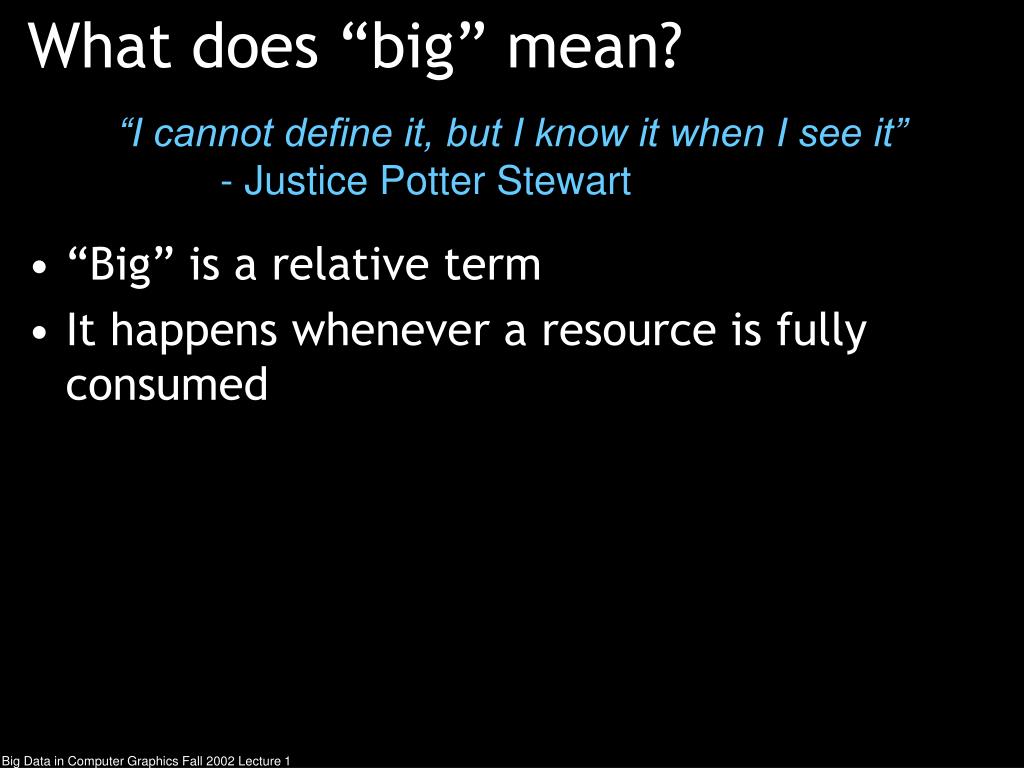 What does “big” mean?

“I cannot define it, but I know it when I see it”
- Justice Potter Stewart

• “Big” is a relative term
• It happens whenever a resource is fully consumed

Big Data in Computer Graphics Fall 2002 Lecture 1